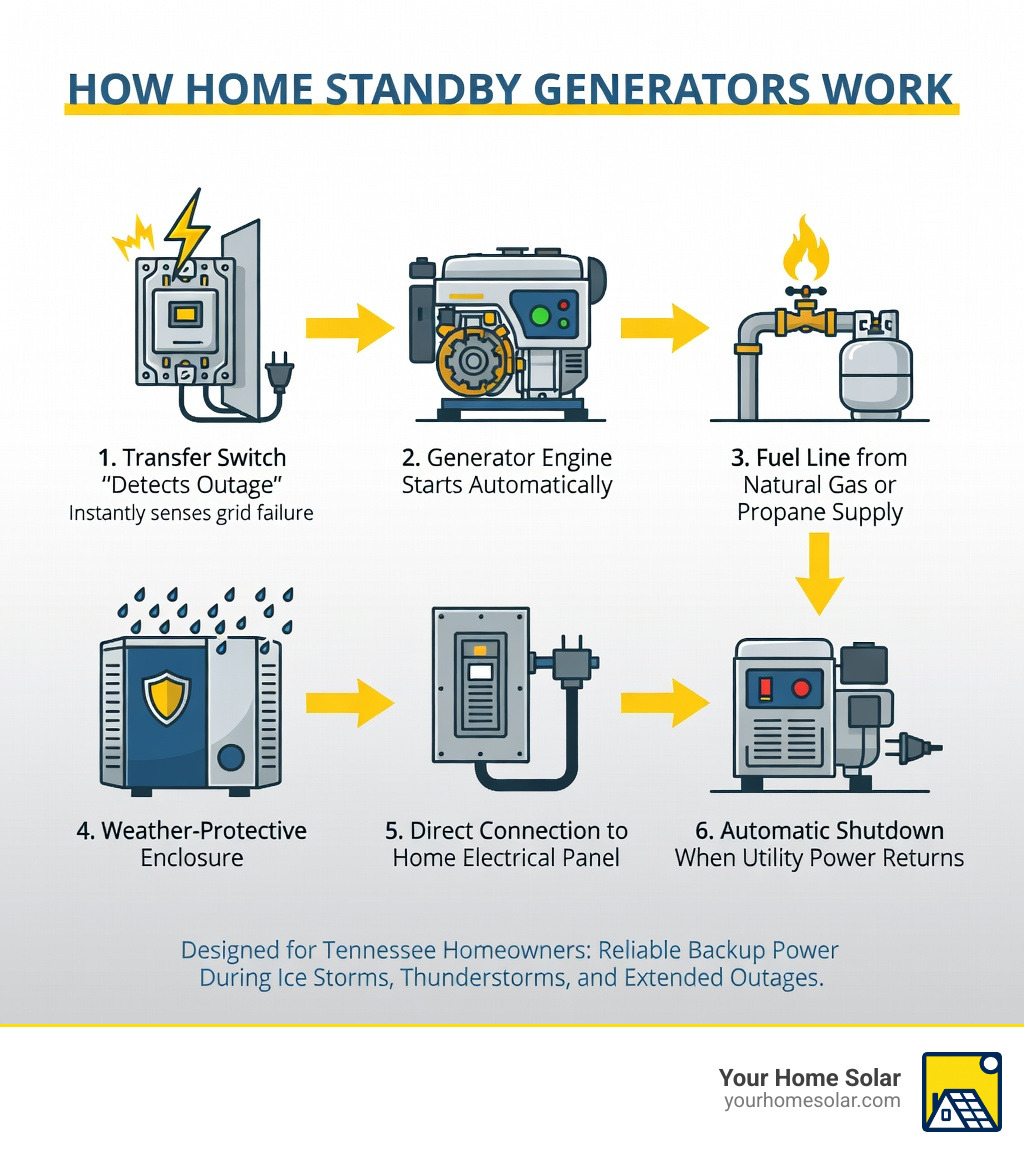 HOW HOME STANDBY GENERATORS WORK

1. Transfer Switch "Detects Outage"
Instantly senses grid failure

2. Generator Engine Starts Automatically

3. Fuel Line from Natural Gas or Propane Supply

4. Weather-Protective Enclosure

5. Direct Connection to Home Electrical Panel

6. Automatic Shutdown When Utility Power Returns

Designed for Tennessee Homeowners: Reliable Backup Power During Ice Storms, Thunderstorms, and Extended Outages.

Your Home Solar
yourhomesolar.com